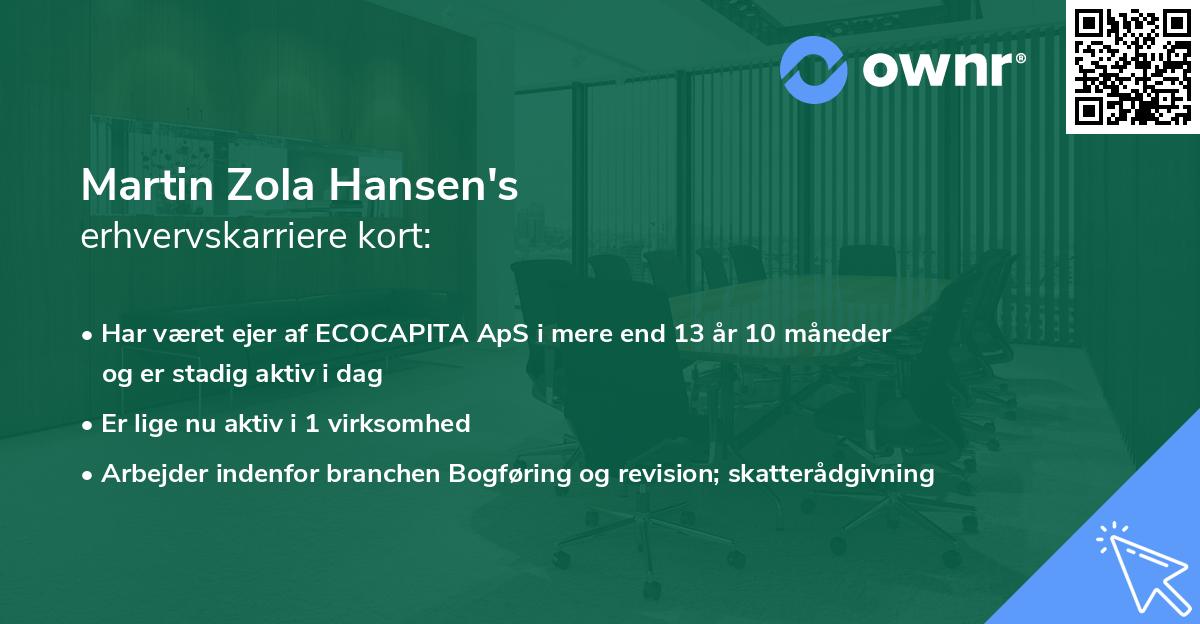 ownr®

Martin Zola Hansen's
erhvervskarriere kort:

• Har været ejer af ECOCAPITA ApS i mere end 13 år 10 måneder og er stadig aktiv i dag

• Er lige nu aktiv i 1 virksomhed

• Arbejder indenfor branchen Bogføring og revision; skatterådgivning